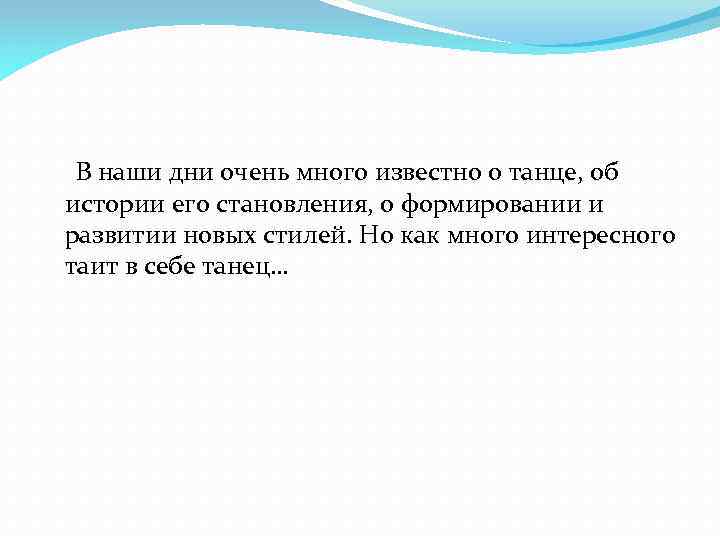 В наши дни очень много известно о танце, об истории его становления, о формировании и развитии новых стилей. Но как много интересного таит в себе танец...